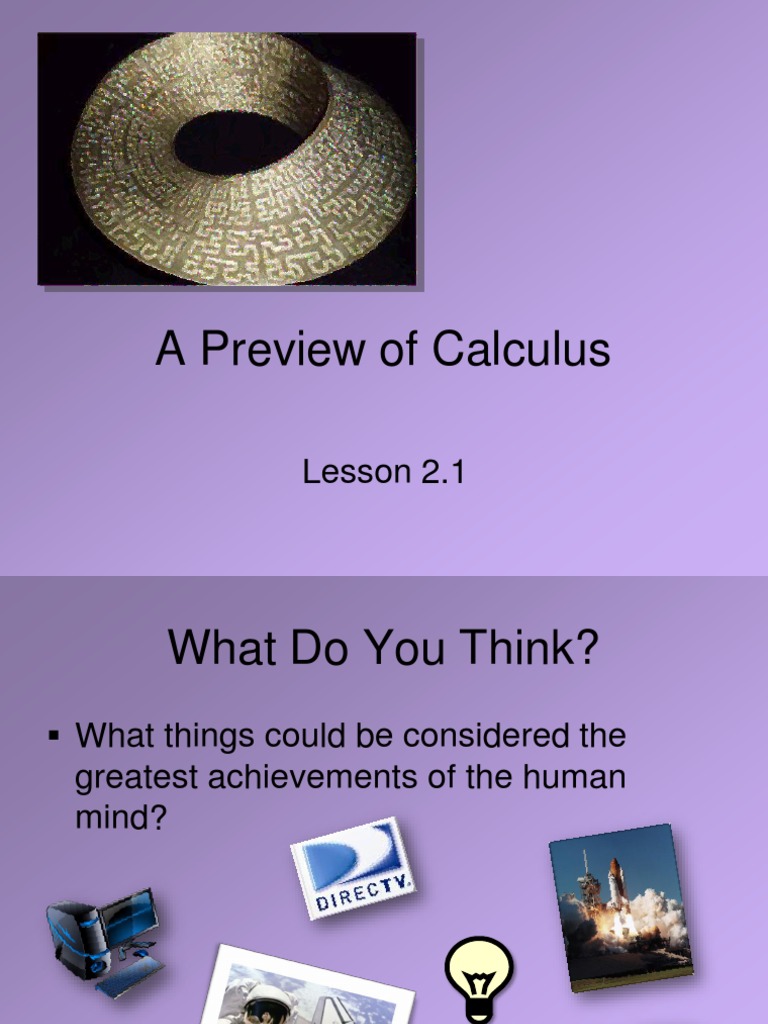 A Preview of Calculus

Lesson 2.1

What Do You Think?

▪ What things could be considered the greatest achievements of the human mind?

DIRECTV